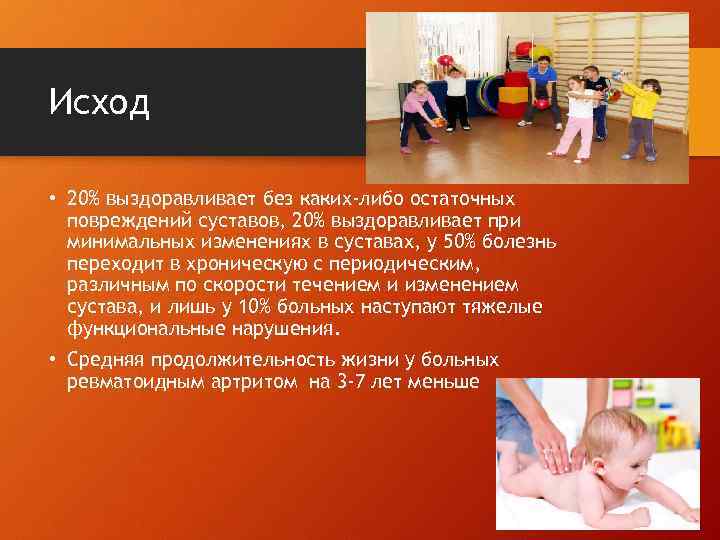 Исход

• 20% выздоравливает без каких-либо остаточных повреждений суставов, 20% выздоравливает при минимальных изменениях в суставах, у 50% болезнь переходит в хроническую с периодическим, различным по скорости течением и изменением сустава, и лишь у 10% больных наступают тяжелые функциональные нарушения.

• Средняя продолжительность жизни у больных ревматоидным артритом на 3-7 лет меньше